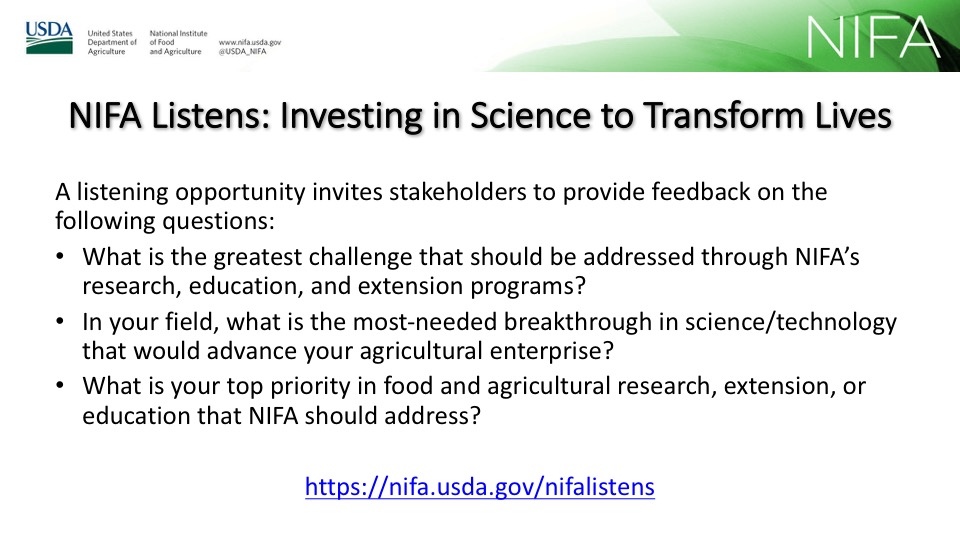 USDA United States Department of Agriculture National Institute of Food and Agriculture www.nifa.usda.gov @USDA_NIFA

NIFA

NIFA Listens: Investing in Science to Transform Lives

A listening opportunity invites stakeholders to provide feedback on the following questions:

• What is the greatest challenge that should be addressed through NIFA's research, education, and extension programs?
• In your field, what is the most-needed breakthrough in science/technology that would advance your agricultural enterprise?
• What is your top priority in food and agricultural research, extension, or education that NIFA should address?

https://nifa.usda.gov/nifalistens